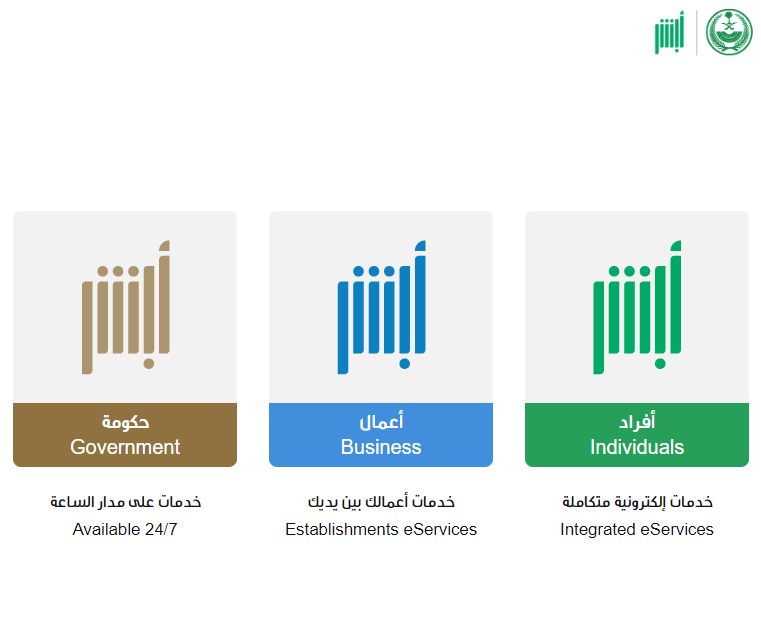 أبشر

أبشر
أفراد
Individuals
خدمات إلكترونية متكاملة
Integrated eServices

أبشر
أعمال
Business
خدمات أعمالك بين يديك
Establishments eServices

أبشر
حكومة
Government
خدمات على مدار الساعة
Available 24/7